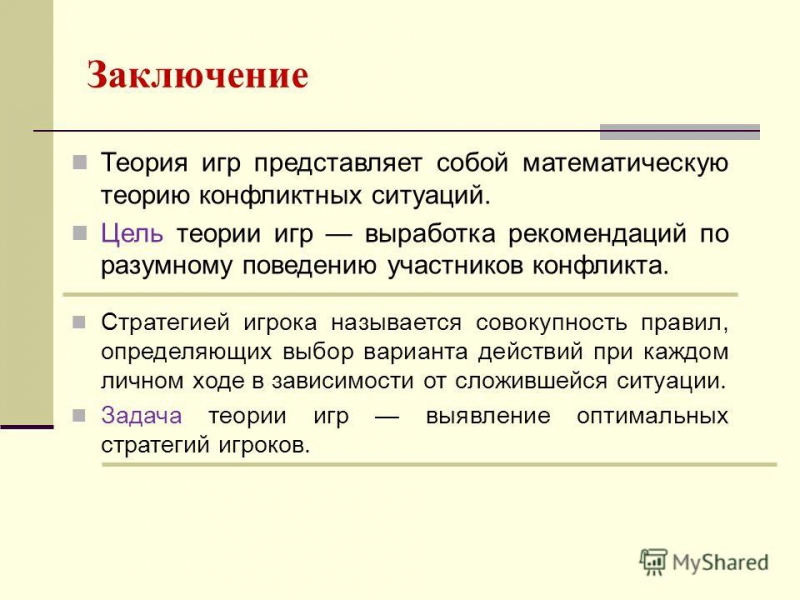 Заключение

Теория игр представляет собой математическую теорию конфликтных ситуаций.

Цель теории игр — выработка рекомендаций по разумному поведению участников конфликта.

Стратегией игрока называется совокупность правил, определяющих выбор варианта действий при каждом личном ходе в зависимости от сложившейся ситуации.

Задача теории игр — выявление оптимальных стратегий игроков.

MyShared